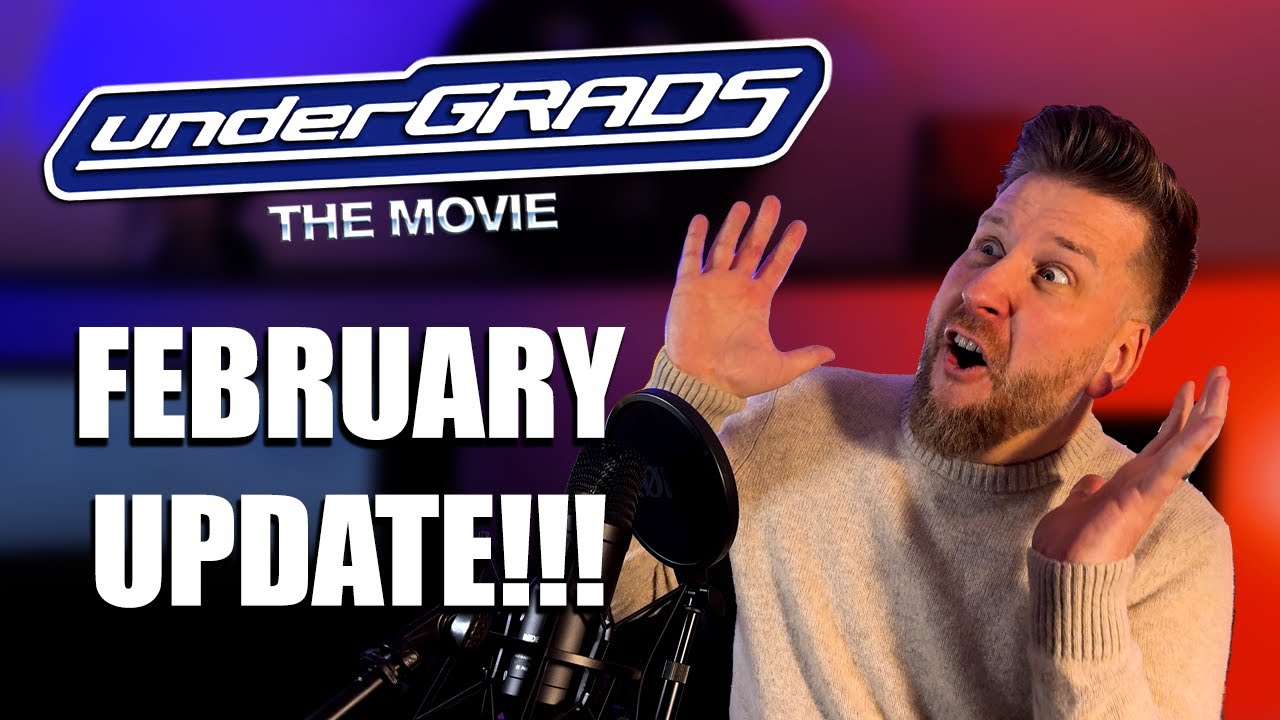 underGRADS
THE MOVIE

FEBRUARY UPDATE!!!